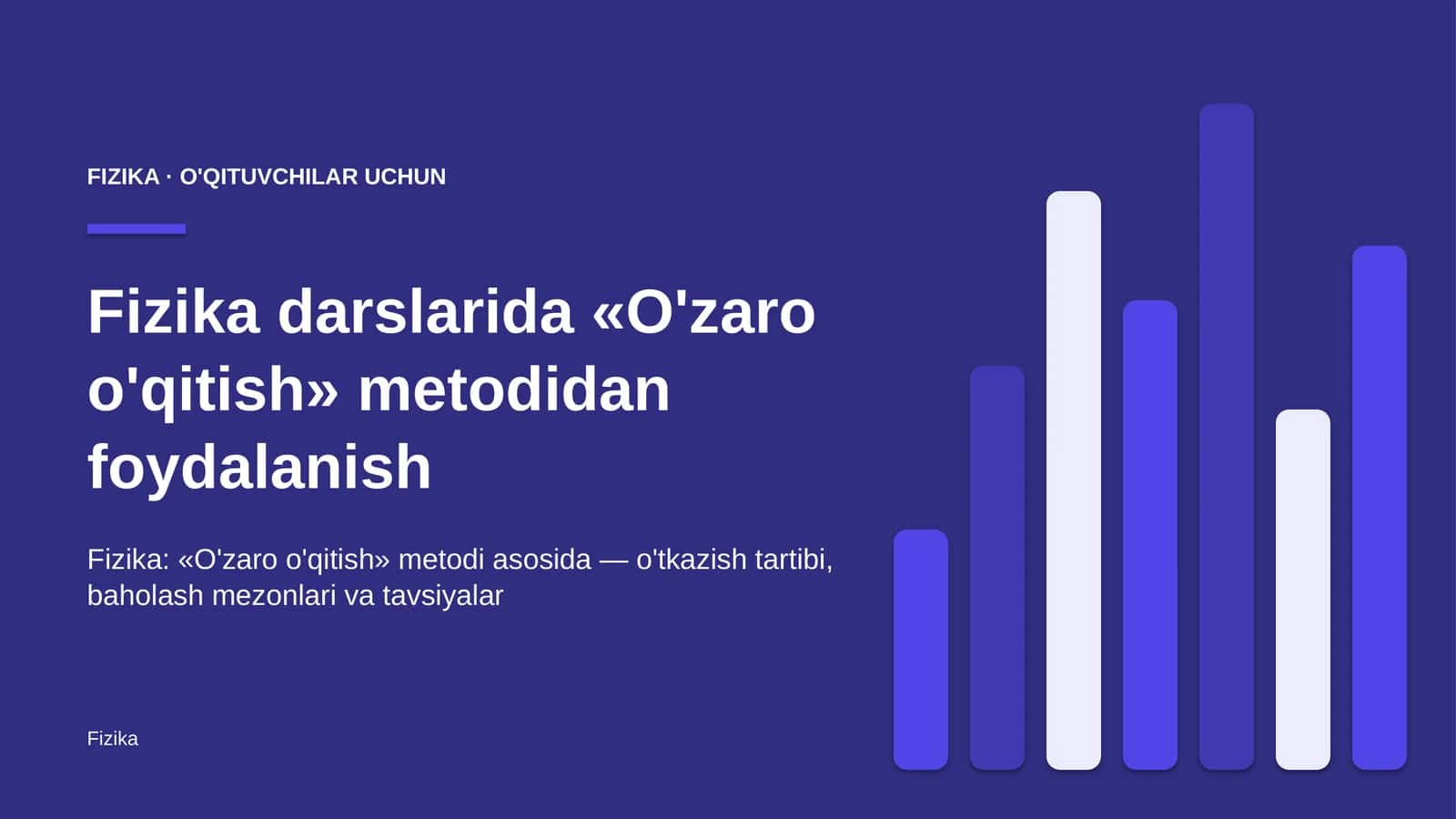 FIZIKA · O'QITUVCHILAR UCHUN

Fizika darslarida «O'zaro o'qitish» metodidan foydalanish

Fizika: «O'zaro o'qitish» metodi asosida — o'tkazish tartibi, baholash mezonlari va tavsiyalar

Fizika